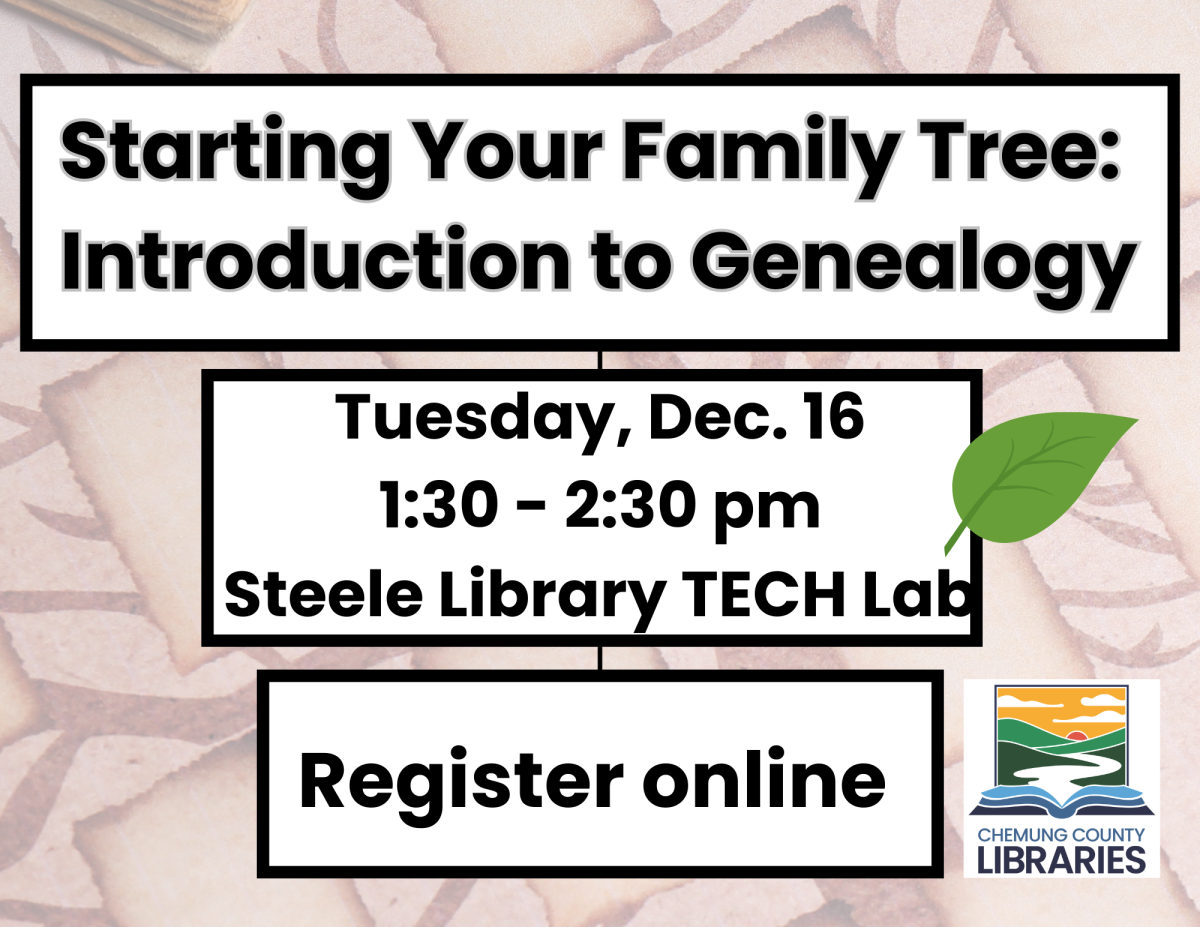 Starting Your Family Tree: Introduction to Genealogy

Tuesday, Dec. 16
1:30 - 2:30 pm
Steele Library TECH Lab

Register online

CHEMUNG COUNTY
LIBRARIES